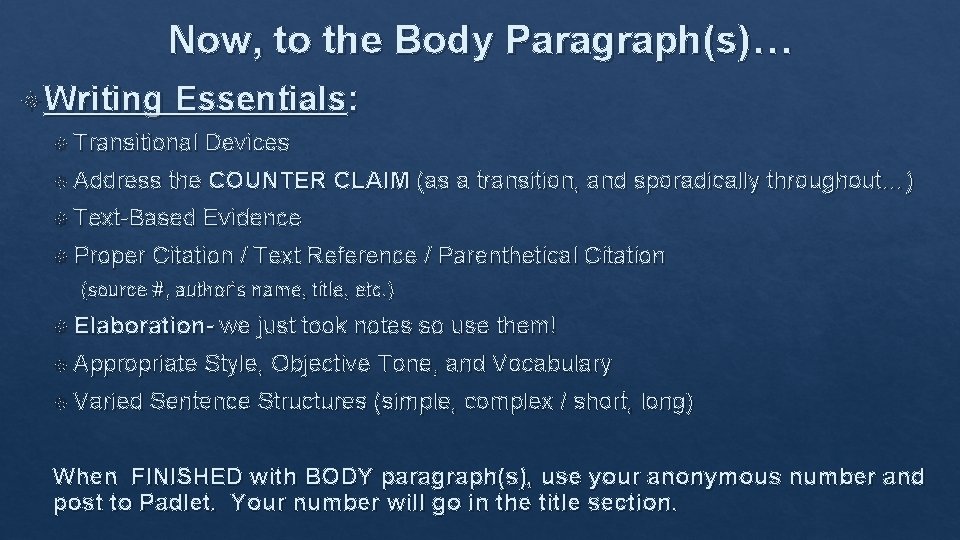 Now, to the Body Paragraph(s)…

Writing Essentials:

Transitional Devices

Address the COUNTER CLAIM (as a transition, and sporadically throughout…)

Text-Based Evidence

Proper Citation / Text Reference / Parenthetical Citation

(source #, author's name, title, etc.)

Elaboration- we just took notes so use them!

Appropriate Style, Objective Tone, and Vocabulary

Varied Sentence Structures (simple, complex / short, long)

When FINISHED with BODY paragraph(s), use your anonymous number and post to Padlet. Your number will go in the title section.